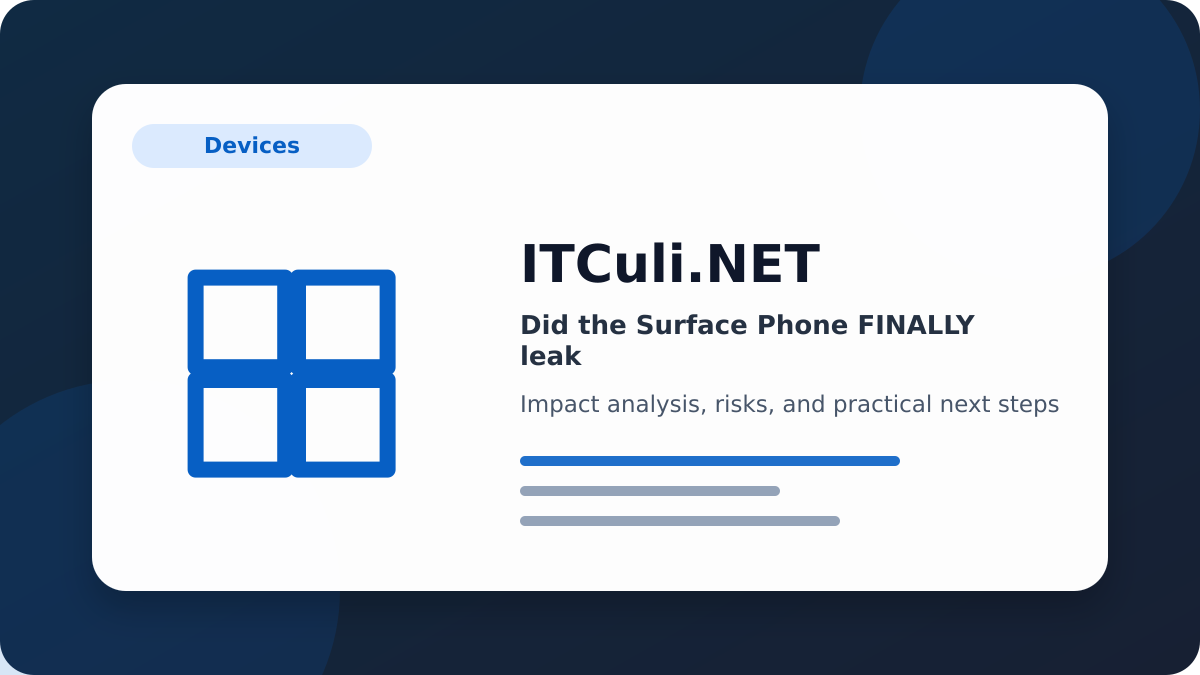 Devices

ITCuli.NET

Did the Surface Phone FINALLY leak

Impact analysis, risks, and practical next steps